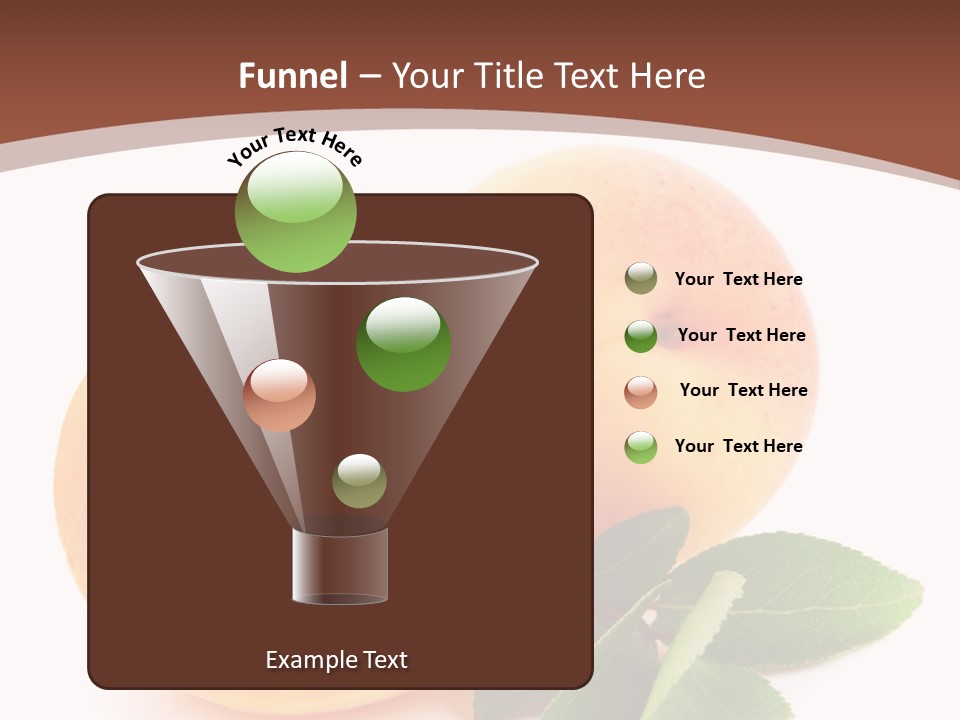 Funnel – Your Title Text Here

Your Text Here

Your Text Here

Your Text Here

Your Text Here

Your Text Here

Example Text